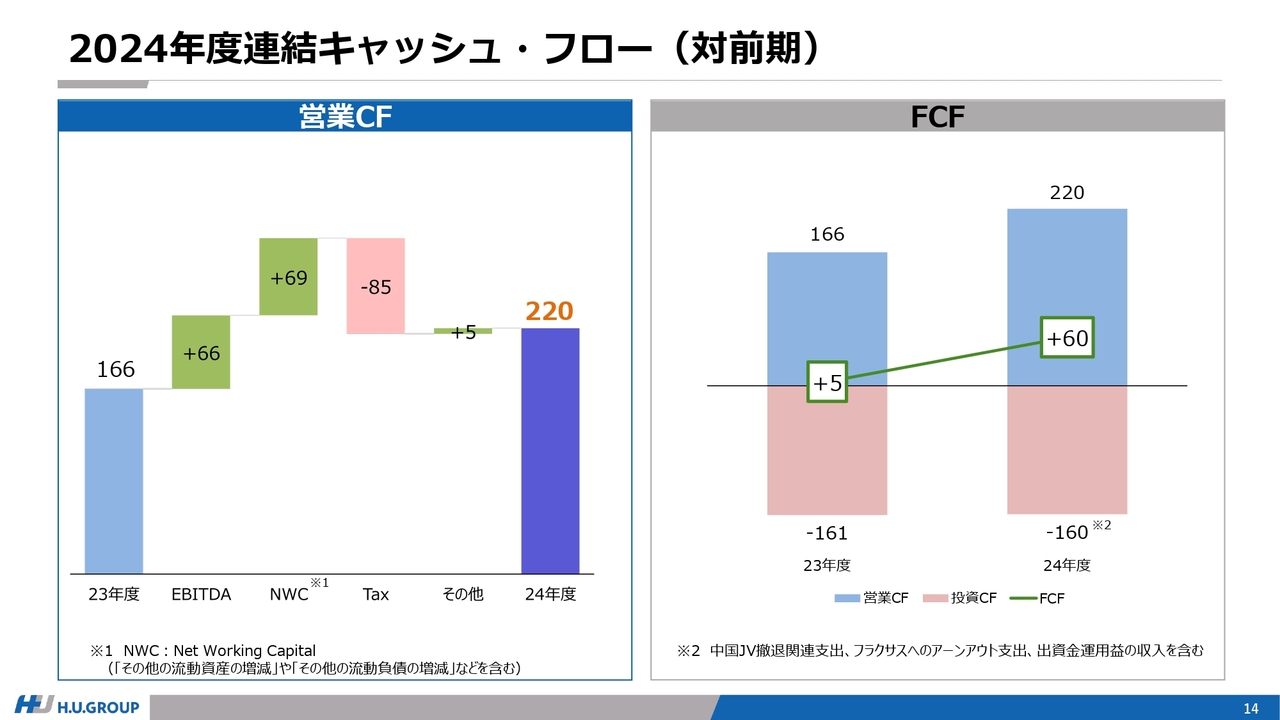 2024年度連結キャッシュ・フロー（対前期）

営業CF

166
+66
+69
-85
+5
220

23年度
EBITDA
NWC ※1
Tax
その他
24年度

※1 NWC : Net Working Capital
（「その他の流動資産の増減」や「その他の流動負債の増減」などを含む）

FCF

166
220
+5
+60
-161
-160 ※2
23年度
24年度

営業CF
投資CF
FCF

※2 中国JV撤退関連支出、フラクサスへのアーンアウト支出、出資金運用益の収入を含む

H.U.GROUP

14